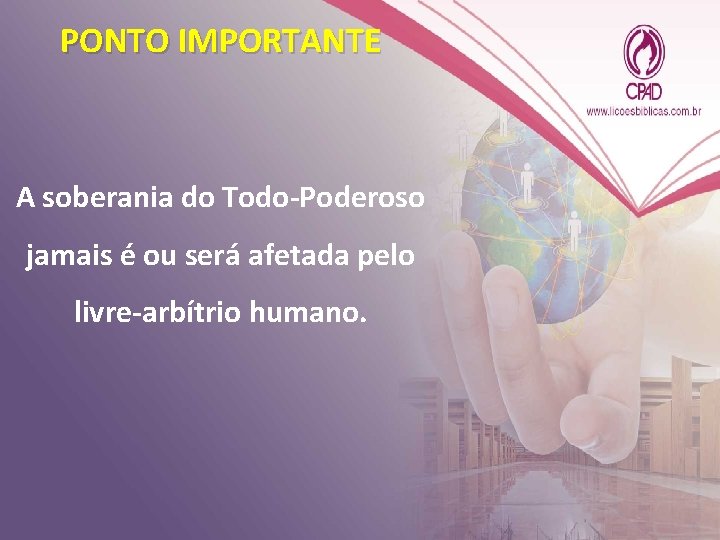 PONTO IMPORTANTE

CPAD
www.licoesbiblicas.com.br

A soberania do Todo-Poderoso jamais é ou será afetada pelo livre-arbítrio humano.